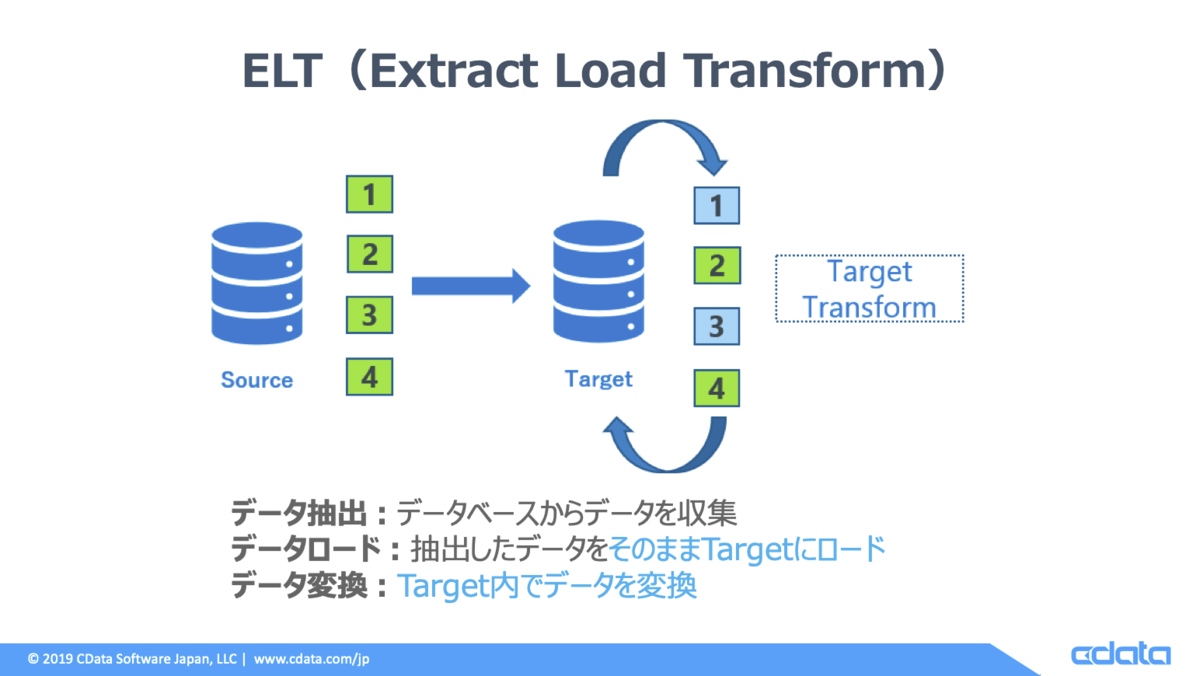 ELT（Extract Load Transform）

1
2
3
4

Source

Target

1
2
3
4

Target Transform

データ抽出：データベースからデータを収集
データロード：抽出したデータをそのままTargetにロード
データ変換：Target内でデータを変換

© 2019 CData Software Japan, LLC | www.cdata.com/jp

cdata